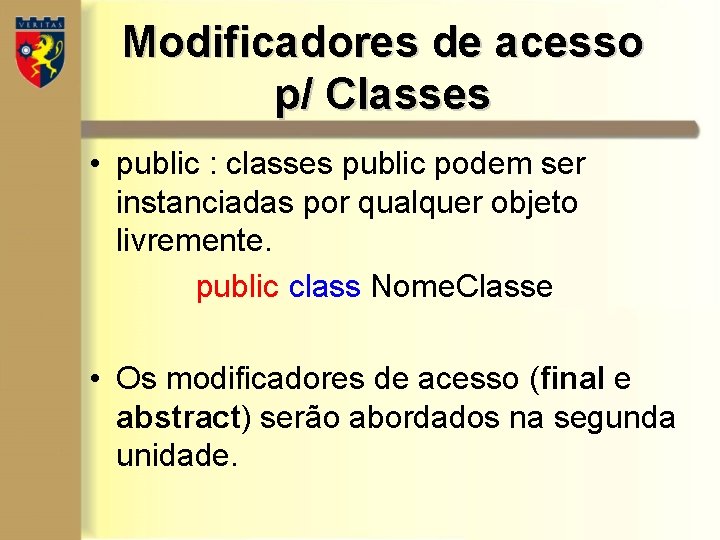 VERITAS

Modificadores de acesso p/ Classes

• public : classes public podem ser instanciadas por qualquer objeto livremente.

public class NomeClasse

• Os modificadores de acesso (final e abstract) serão abordados na segunda unidade.